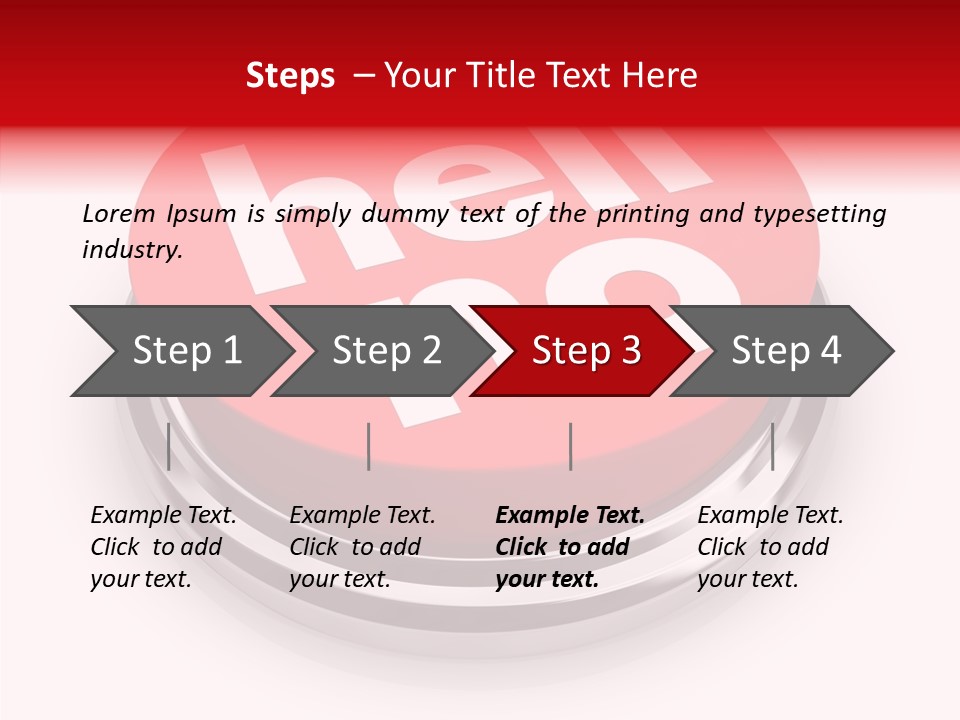 Steps – Your Title Text Here

hell no

Lorem Ipsum is simply dummy text of the printing and typesetting industry.

Step 1

Step 2

Step 3

Step 4

Example Text. Click to add your text.

Example Text. Click to add your text.

Example Text. Click to add your text.

Example Text. Click to add your text.